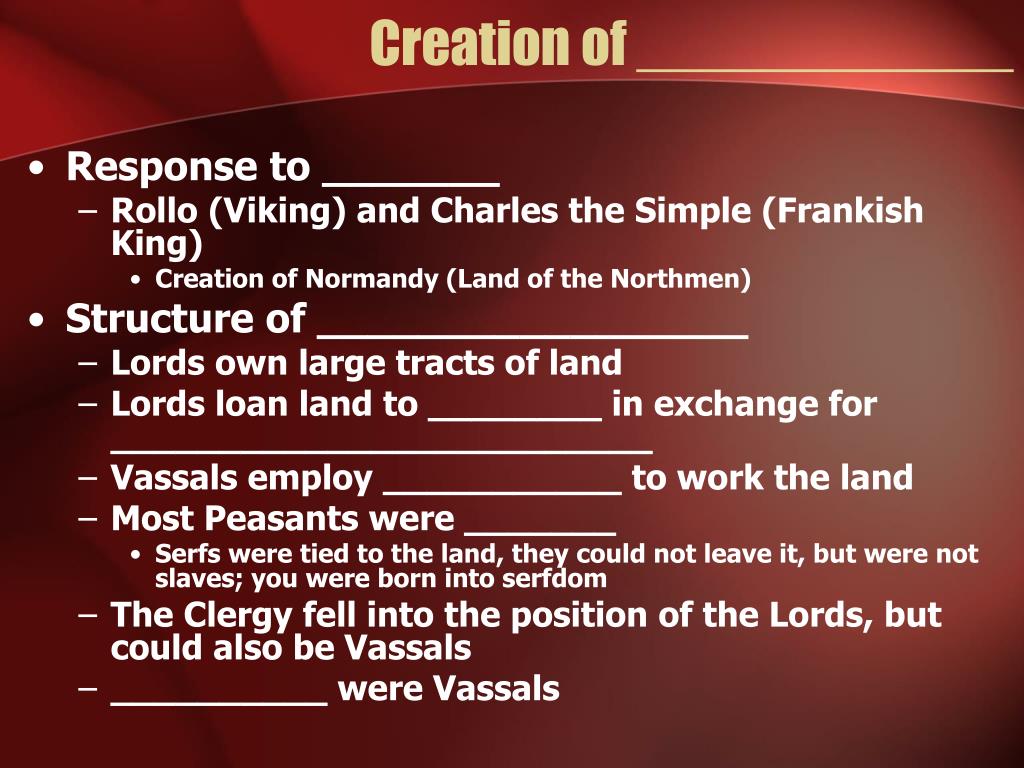 Creation of ________________

• Response to ________
 – Rollo (Viking) and Charles the Simple (Frankish King)
  • Creation of Normandy (Land of the Northmen)
• Structure of ____________________
 – Lords own large tracts of land
 – Lords loan land to ________ in exchange for _________________________
 – Vassals employ ___________ to work the land
 – Most Peasants were _______
  • Serfs were tied to the land, they could not leave it, but were not slaves; you were born into serfdom
 – The Clergy fell into the position of the Lords, but could also be Vassals
 – __________ were Vassals